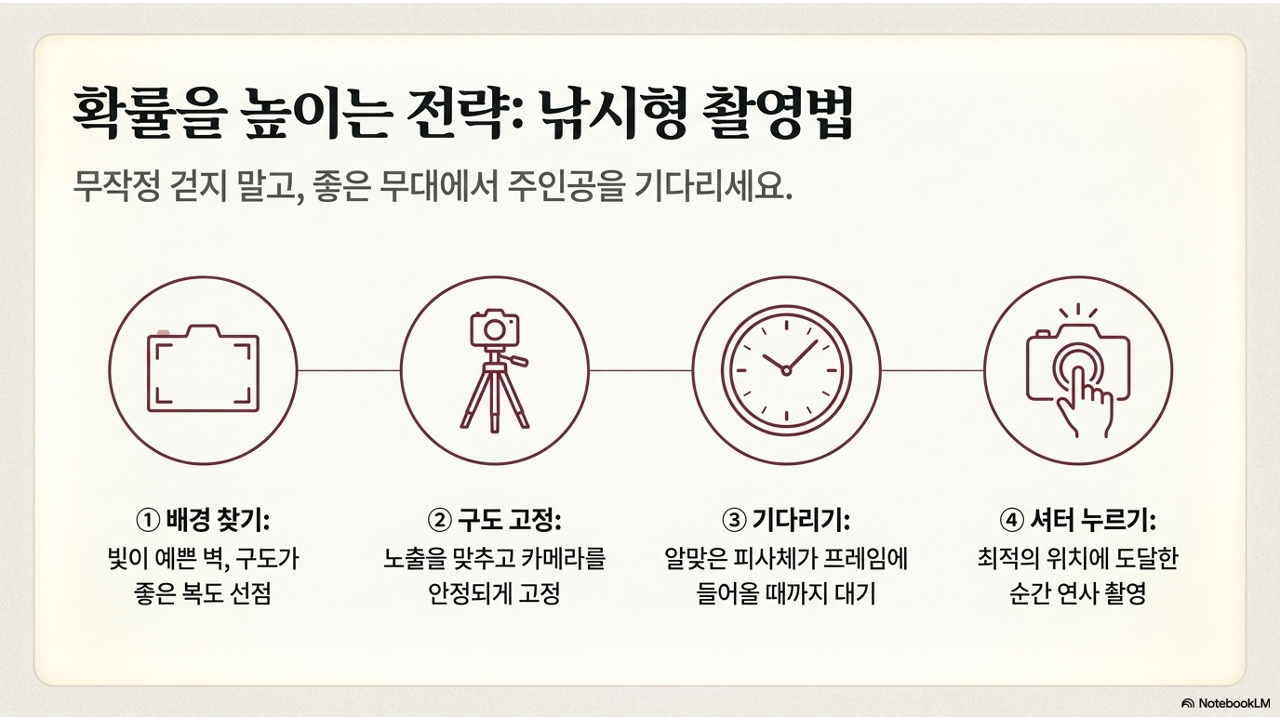 확률을 높이는 전략: 낚시형 촬영법

무작정 걷지 말고, 좋은 무대에서 주인공을 기다리세요.

① 배경 찾기:
빛이 예쁜 벽, 구도가 좋은 복도 선점

② 구도 고정:
노출을 맞추고 카메라를 안정되게 고정

③ 기다리기:
알맞은 피사체가 프레임에 들어올 때까지 대기

④ 셔터 누르기:
최적의 위치에 도달한 순간 연사 촬영

NotebookLM